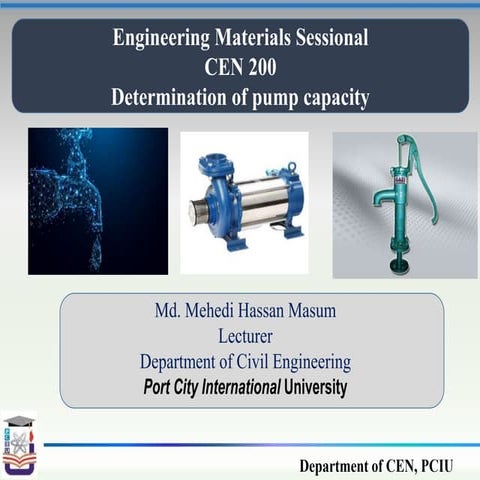 Engineering Materials Sessional
CEN 200
Determination of pump capacity

Md. Mehedi Hassan Masum
Lecturer
Department of Civil Engineering
Port City International University

Department of CEN, PCIU